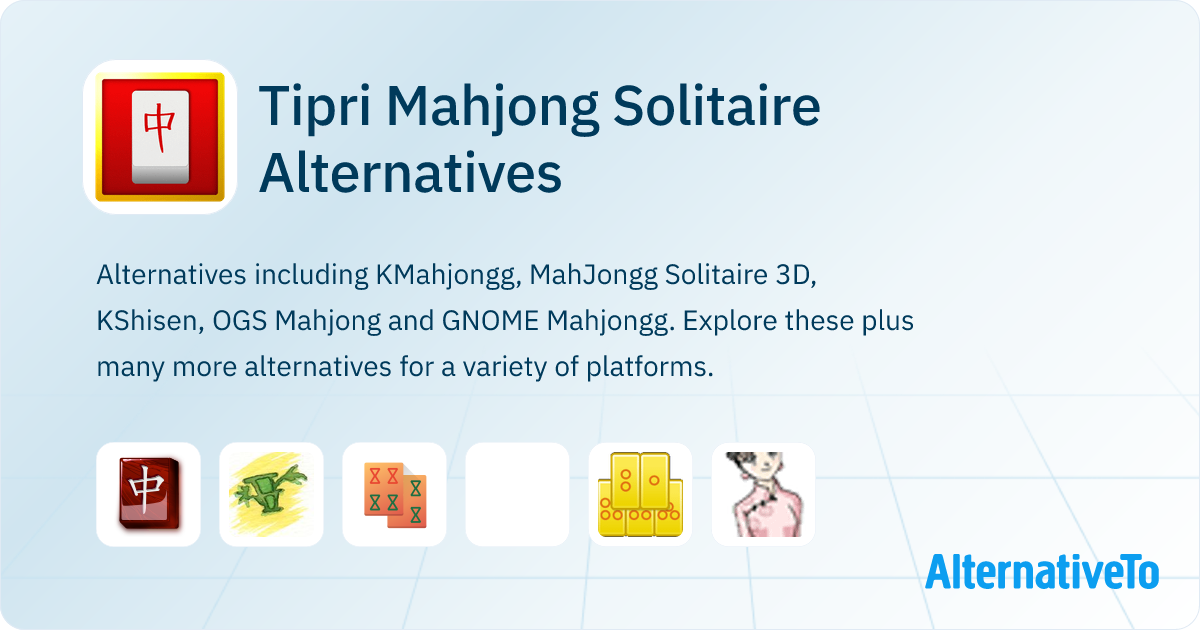 中

Tipri Mahjong Solitaire Alternatives

Alternatives including KMahjongg, MahJongg Solitaire 3D, KShisen, OGS Mahjong and GNOME Mahjongg. Explore these plus many more alternatives for a variety of platforms.

中

AlternativeTo